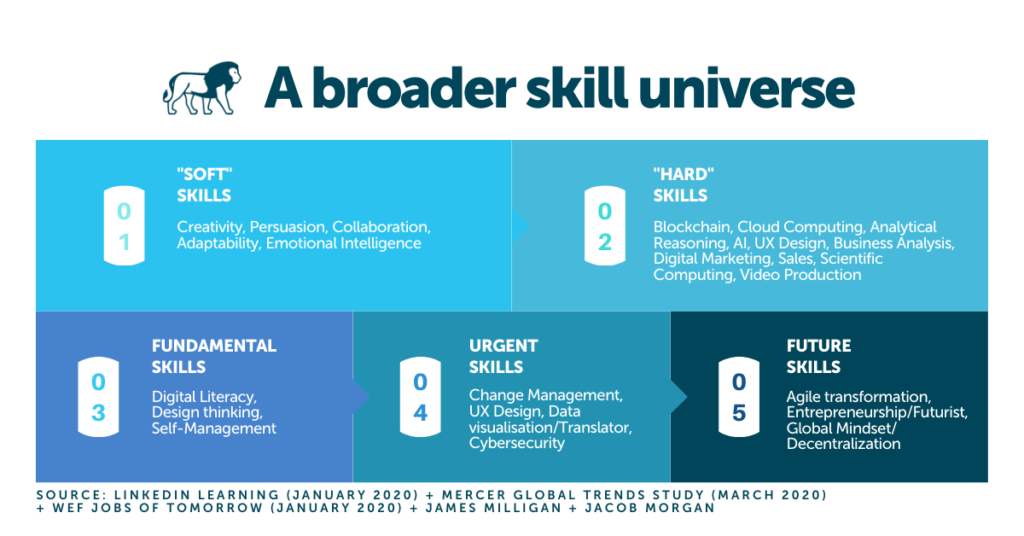 A broader skill universe

01 "SOFT" SKILLS
Creativity, Persuasion, Collaboration, Adaptability, Emotional Intelligence

02 "HARD" SKILLS
Blockchain, Cloud Computing, Analytical Reasoning, AI, UX Design, Business Analysis, Digital Marketing, Sales, Scientific Computing, Video Production

03 FUNDAMENTAL SKILLS
Digital Literacy, Design thinking, Self-Management

04 URGENT SKILLS
Change Management, UX Design, Data visualisation/Translator, Cybersecurity

05 FUTURE SKILLS
Agile transformation, Entrepreneurship/Futurist, Global Mindset/ Decentralization

SOURCE: LINKEDIN LEARNING (JANUARY 2020) + MERCER GLOBAL TRENDS STUDY (MARCH 2020) + WEF JOBS OF TOMORROW (JANUARY 2020) + JAMES MILLIGAN + JACOB MORGAN